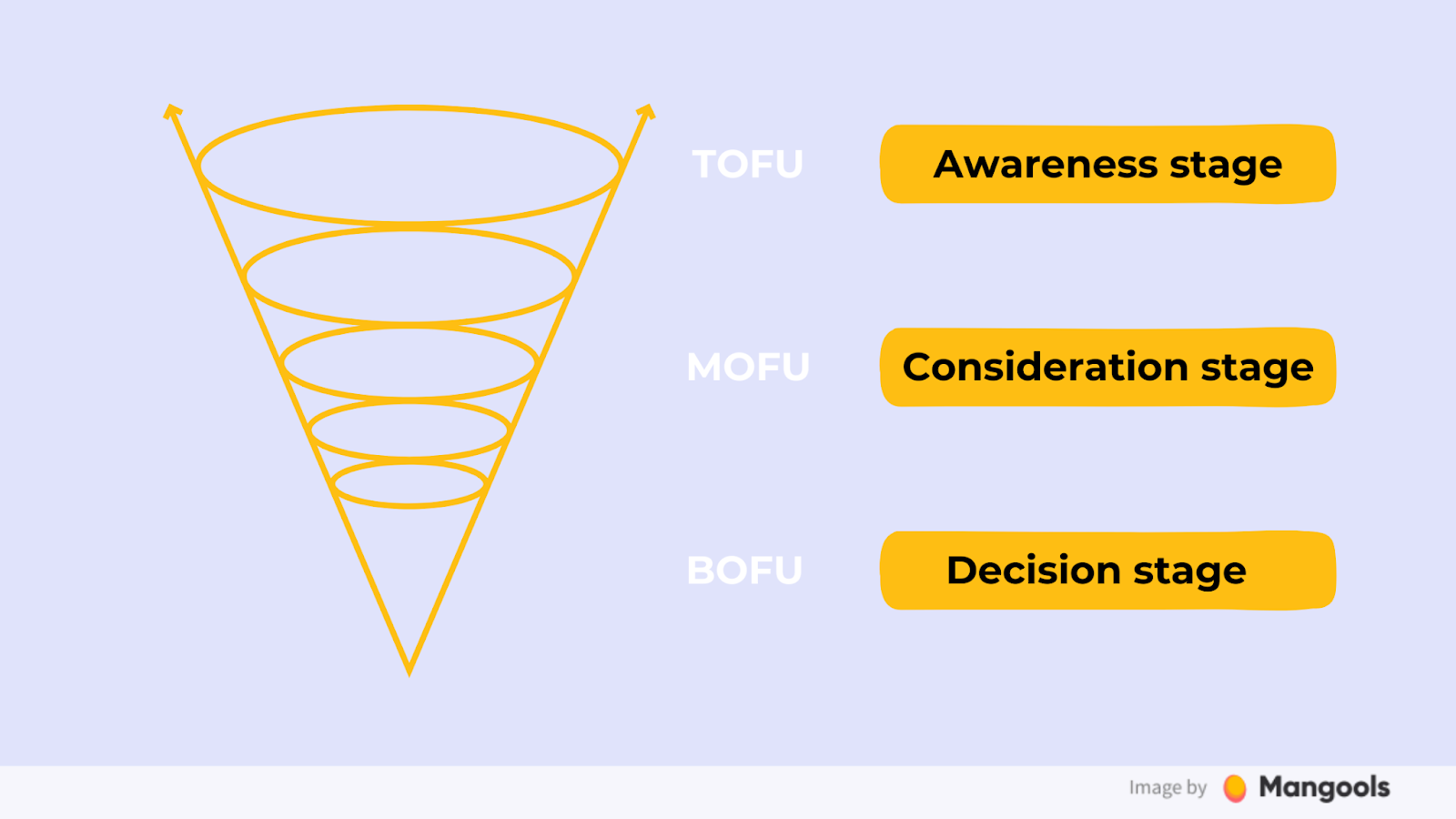 TOFU

Awareness stage

MOFU

Consideration stage

BOFU

Decision stage

Image by Mangools